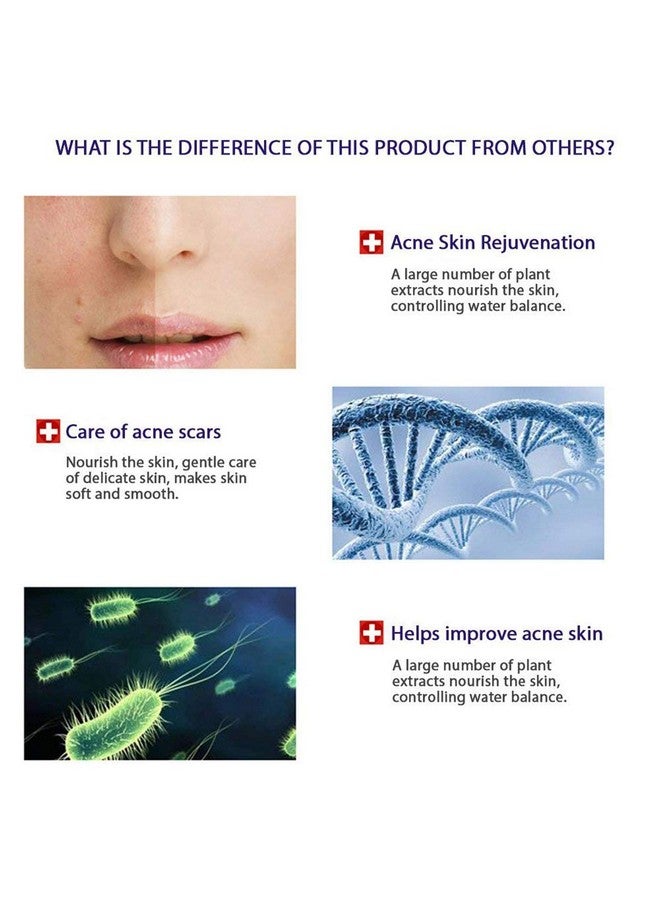 WHAT IS THE DIFFERENCE OF THIS PRODUCT FROM OTHERS?

Acne Skin Rejuvenation

A large number of plant extracts nourish the skin, controlling water balance.

Care of acne scars

Nourish the skin, gentle care of delicate skin, makes skin soft and smooth.

Helps improve acne skin

A large number of plant extracts nourish the skin, controlling water balance.